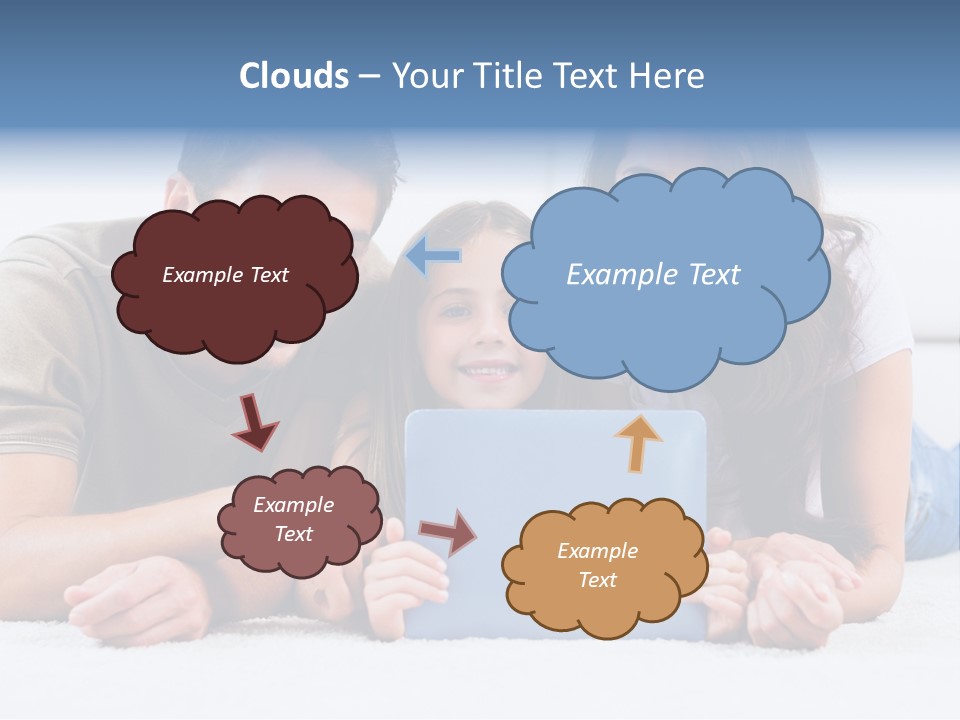 Clouds – Your Title Text Here

Example Text

Example Text

Example Text

Example Text